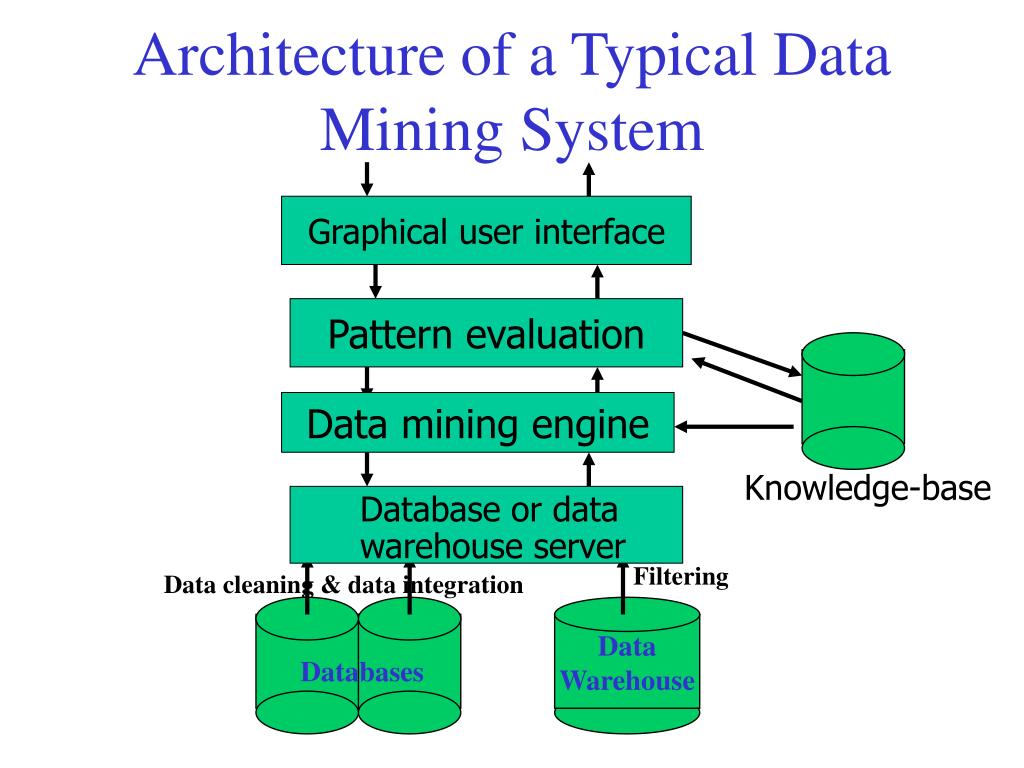 Architecture of a Typical Data Mining System

Graphical user interface

Pattern evaluation

Data mining engine

Knowledge-base

Database or data warehouse server

Data cleaning & data integration

Filtering

Databases

Data Warehouse